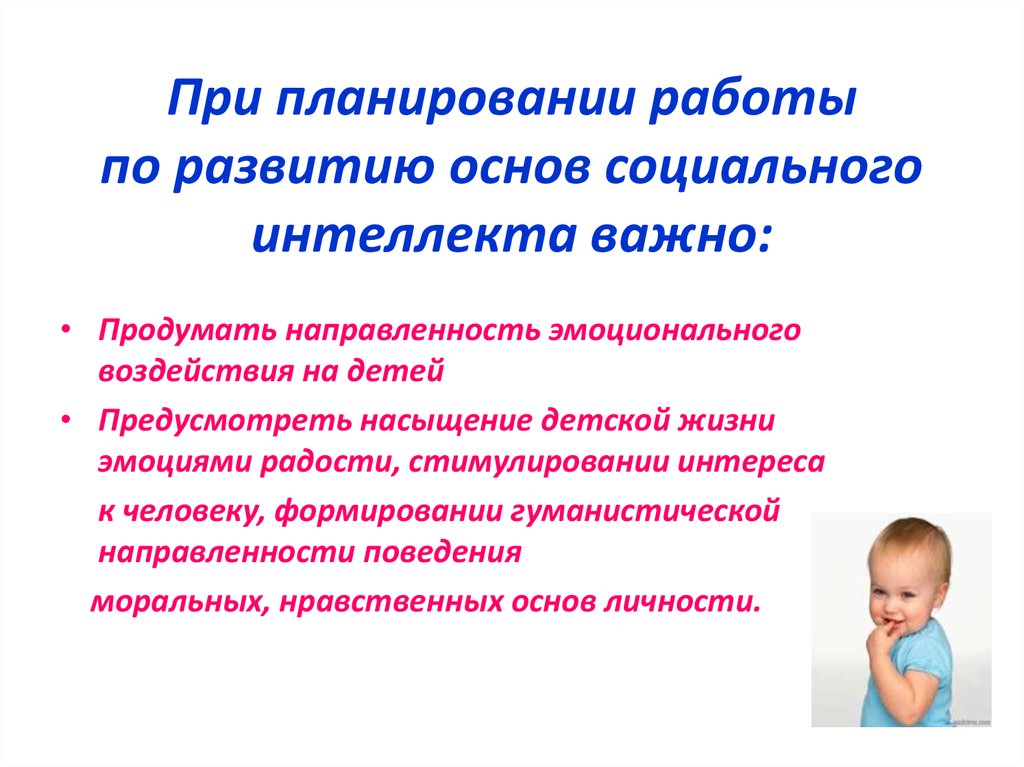 При планировании работы по развитию основ социального интеллекта важно:

• Продумать направленность эмоционального воздействия на детей

• Предусмотреть насыщение детской жизни эмоциями радости, стимулировании интереса

к человеку, формировании гуманистической направленности поведения

моральных, нравственных основ личности.